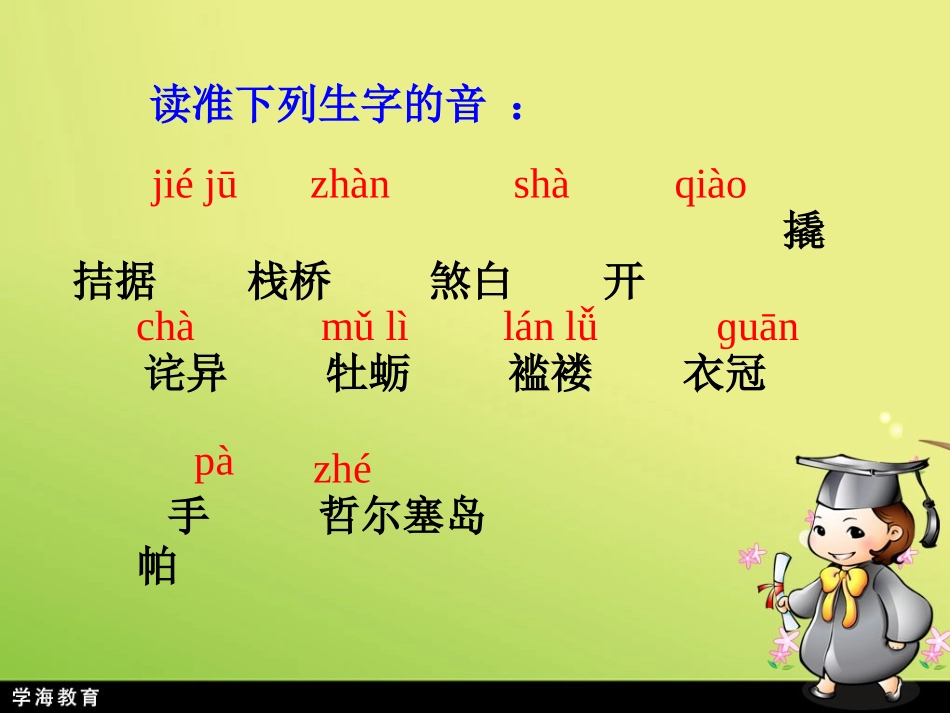 读准下列生字的音 ：

jié jū zhàn shà qiào

撬

拮据 栈桥 煞白 开

chà mǔ lì lán lǚ guān

诧异 牡蛎 褴褛 衣冠

pà zhé

手 哲尔塞岛

帕

学海教育